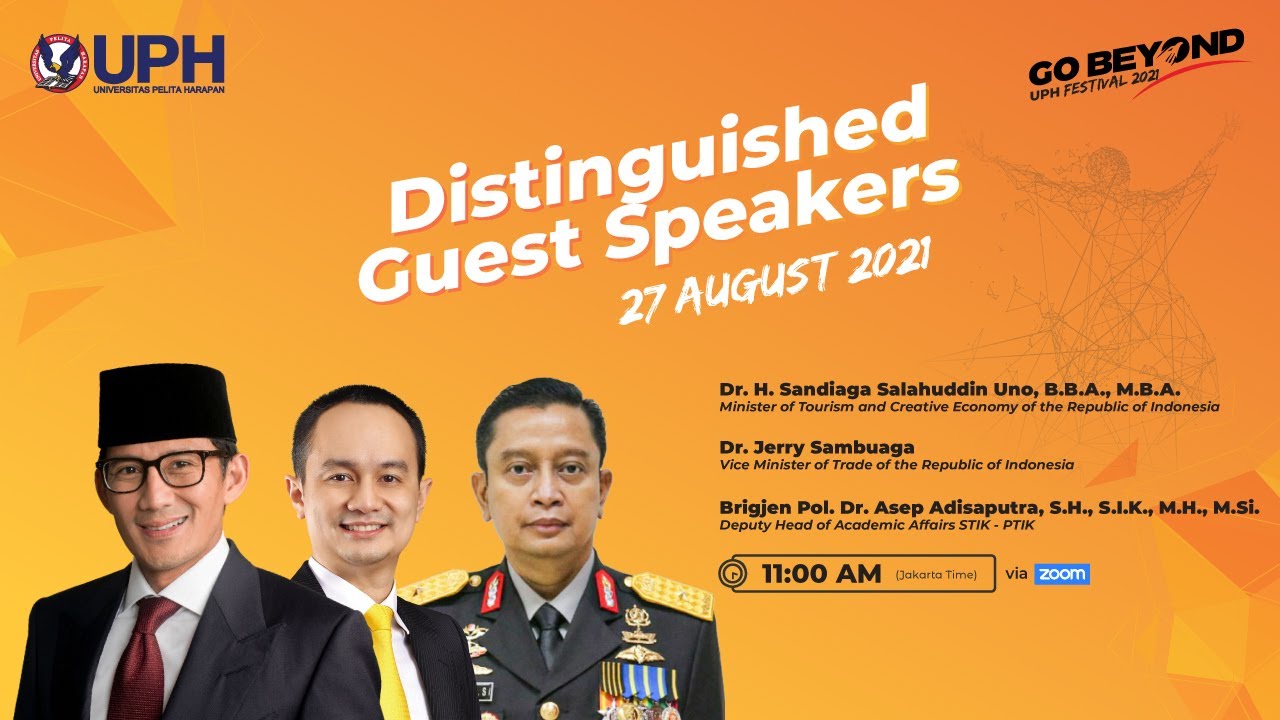 UPH
UNIVERSITAS PELITA HARAPAN

GO BEYOND
UPH FESTIVAL 2021

Distinguished Guest Speakers
27 AUGUST 2021

Dr. H. Sandiaga Salahuddin Uno, B.B.A., M.B.A.
Minister of Tourism and Creative Economy of the Republic of Indonesia

Dr. Jerry Sambuaga
Vice Minister of Trade of the Republic of Indonesia

Brigjen Pol. Dr. Asep Adisaputra, S.H., S.I.K., M.H., M.Si.
Deputy Head of Academic Affairs STIK - PTIK

11:00 AM (Jakarta Time) via zoom